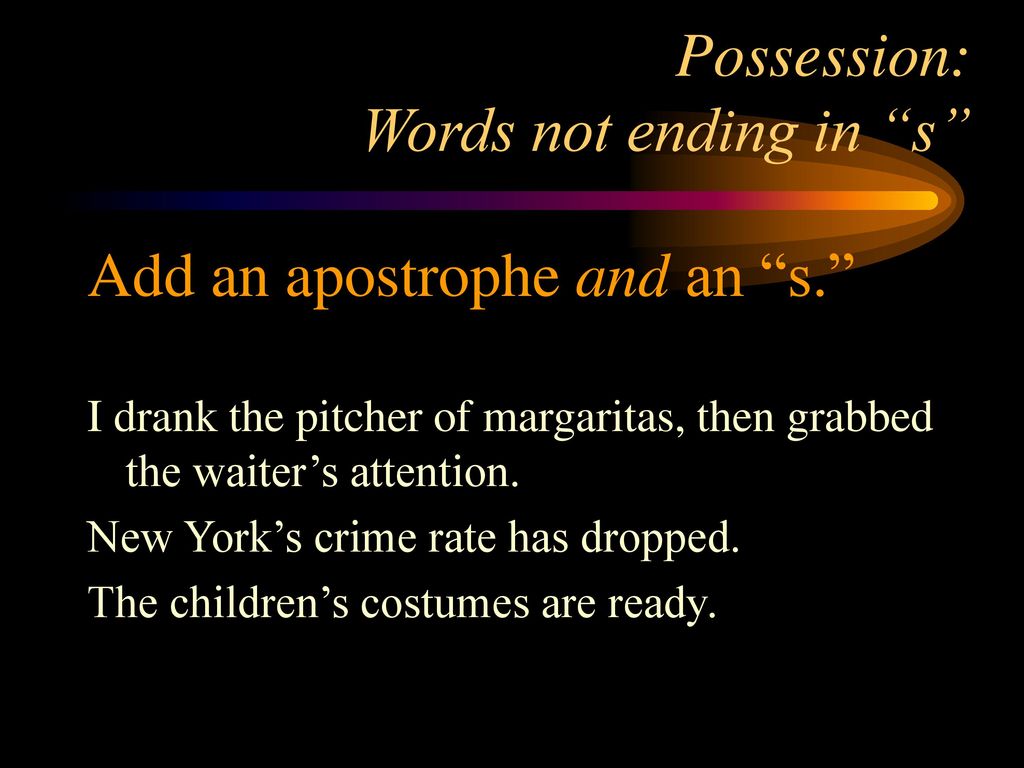 Possession:
Words not ending in “s”

Add an apostrophe and an “s.”

I drank the pitcher of margaritas, then grabbed the waiter’s attention.

New York’s crime rate has dropped.

The children’s costumes are ready.